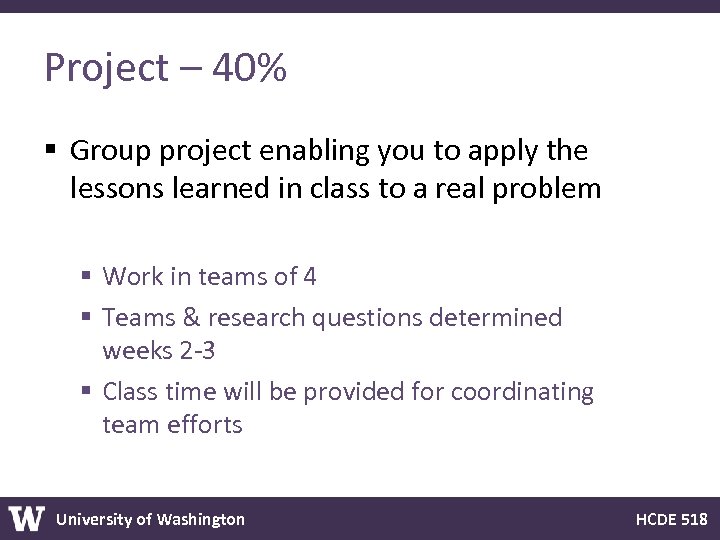 Project – 40%

▪ Group project enabling you to apply the lessons learned in class to a real problem

▪ Work in teams of 4
▪ Teams & research questions determined weeks 2-3
▪ Class time will be provided for coordinating team efforts

W University of Washington

HCDE 518